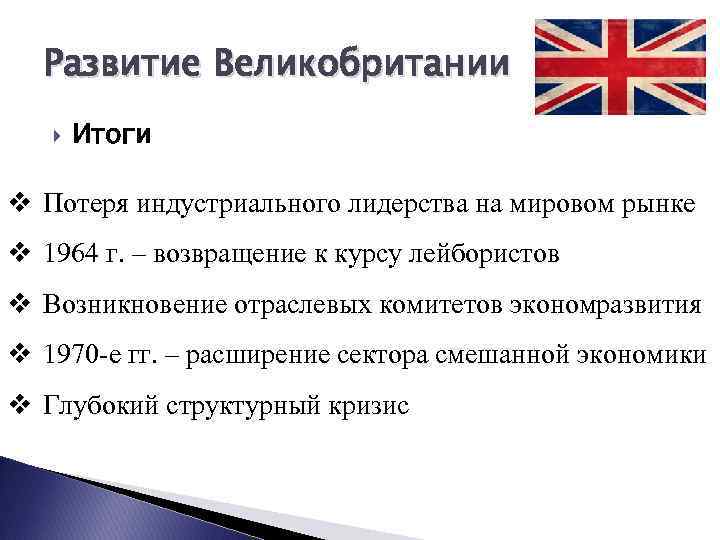 Развитие Великобритании

Итоги

❖ Потеря индустриального лидерства на мировом рынке

❖ 1964 г. – возвращение к курсу лейбористов

❖ Возникновение отраслевых комитетов экономразвития

❖ 1970-е гг. – расширение сектора смешанной экономики

❖ Глубокий структурный кризис